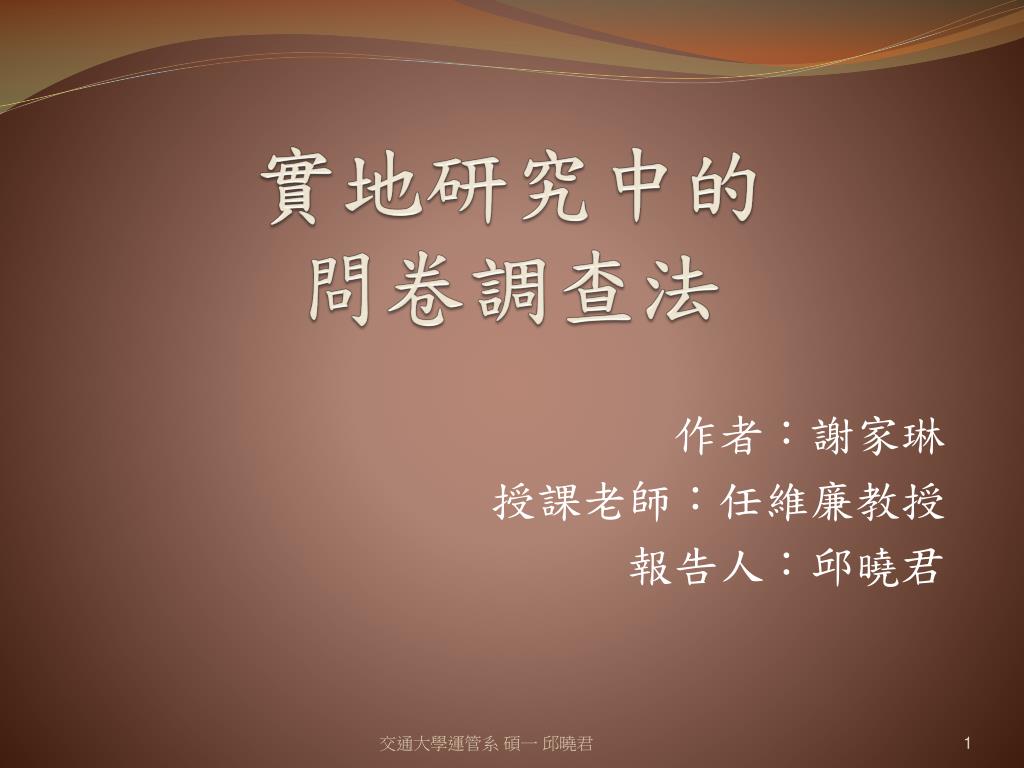 實地研究中的
問卷調查法

作者：謝家琳
授課老師：任維廉教授
報告人：邱曉君

交通大學運管系 碩一 邱曉君

1